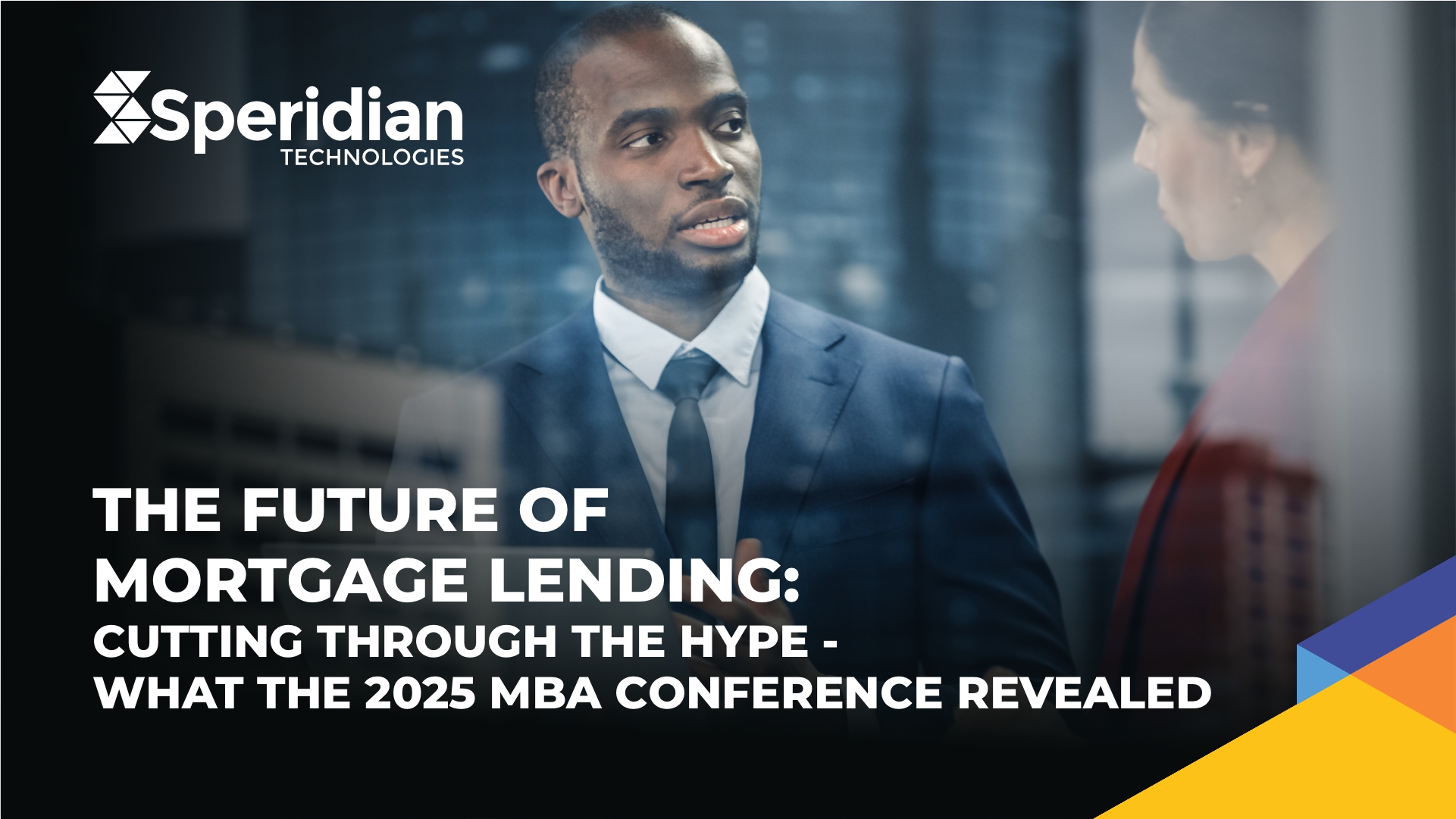 Speridian
TECHNOLOGIES

THE FUTURE OF MORTGAGE LENDING:
CUTTING THROUGH THE HYPE - WHAT THE 2025 MBA CONFERENCE REVEALED